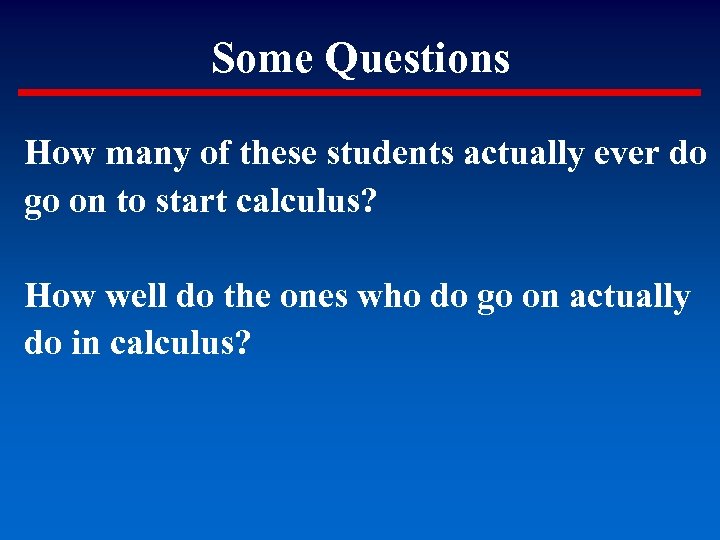 Some Questions

How many of these students actually ever do go on to start calculus?

How well do the ones who do go on actually do in calculus?